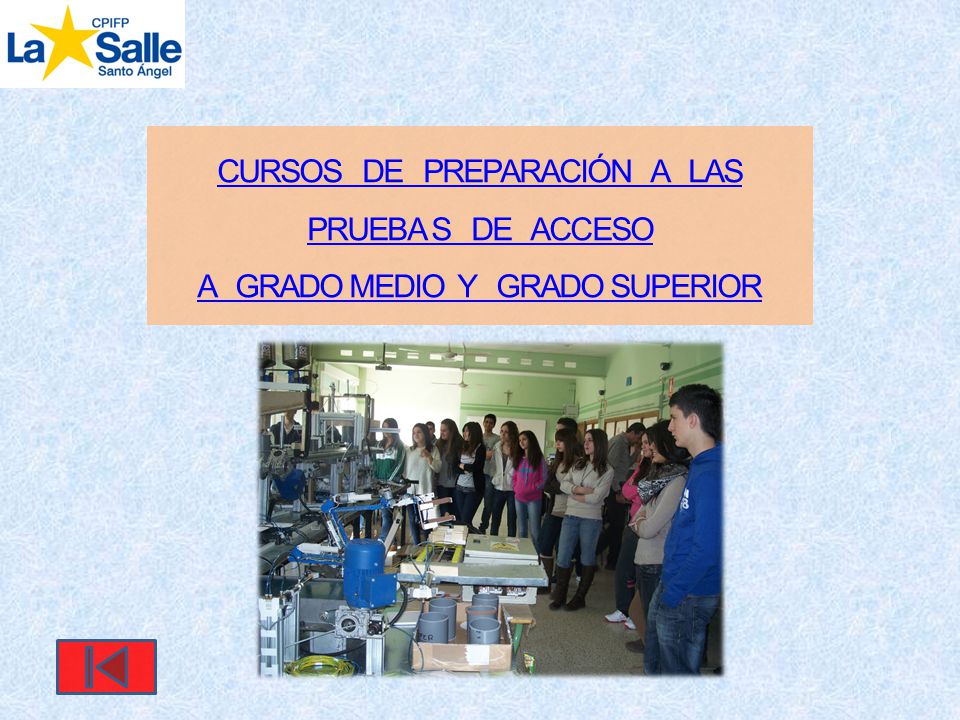 CPIFP
La Salle
Santo Ángel

CURSOS DE PREPARACIÓN A LAS
PRUEBAS DE ACCESO
A GRADO MEDIO Y GRADO SUPERIOR